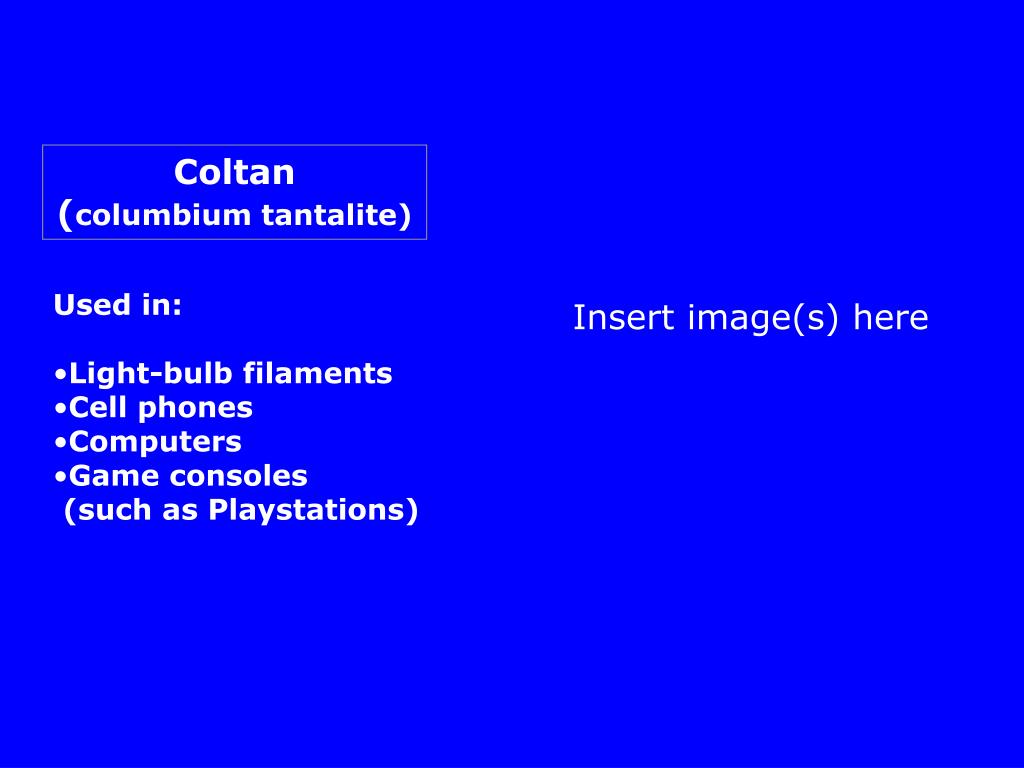 Coltan
(columbium tantalite)

Used in:

•Light-bulb filaments
•Cell phones
•Computers
•Game consoles
(such as Playstations)

Insert image(s) here